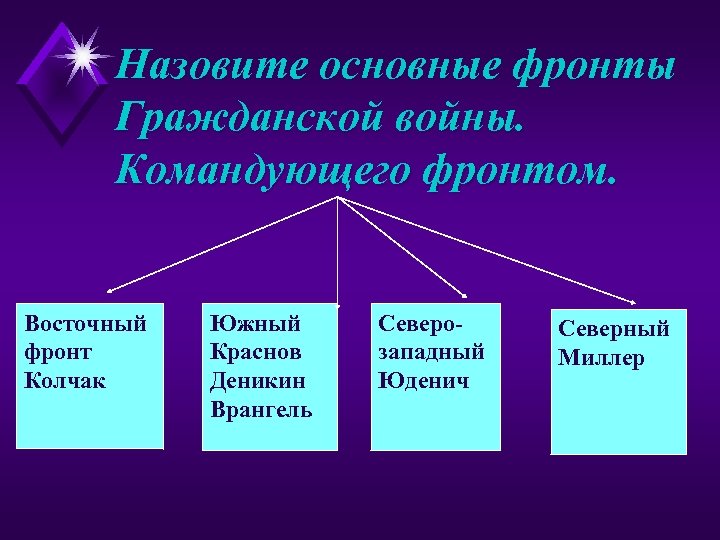 Назовите основные фронты Гражданской войны. Командующего фронтом.

Восточный фронт Колчак

Южный Краснов Деникин Врангель

Северо-западный Юденич

Северный Миллер